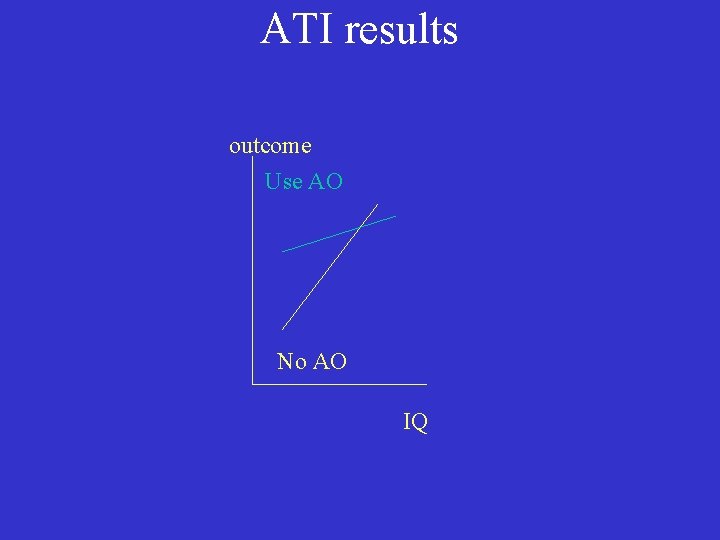 ATI results

outcome

Use AO

No AO

IQ